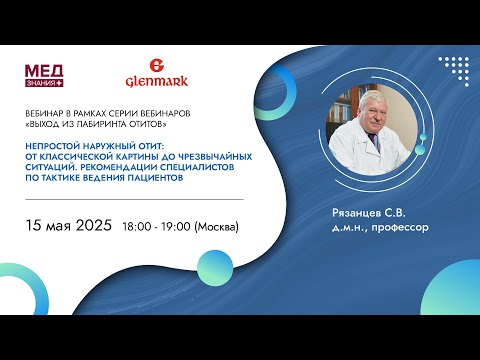 МЕД
ЗНАНИЯ+

Glenmark

ВЕБИНАР В РАМКАХ СЕРИИ ВЕБИНАРОВ «ВЫХОД ИЗ ЛАБИРИНТА ОТИТОВ»

НЕПРОСТОЙ НАРУЖНЫЙ ОТИТ: ОТ КЛАССИЧЕСКОЙ КАРТИНЫ ДО ЧРЕЗВЫЧАЙНЫХ СИТУАЦИЙ. РЕКОМЕНДАЦИИ СПЕЦИАЛИСТОВ ПО ТАКТИКЕ ВЕДЕНИЯ ПАЦИЕНТОВ

15 мая 2025 18:00 - 19:00 (Москва)

Рязанцев С.В.
д.м.н., профессор